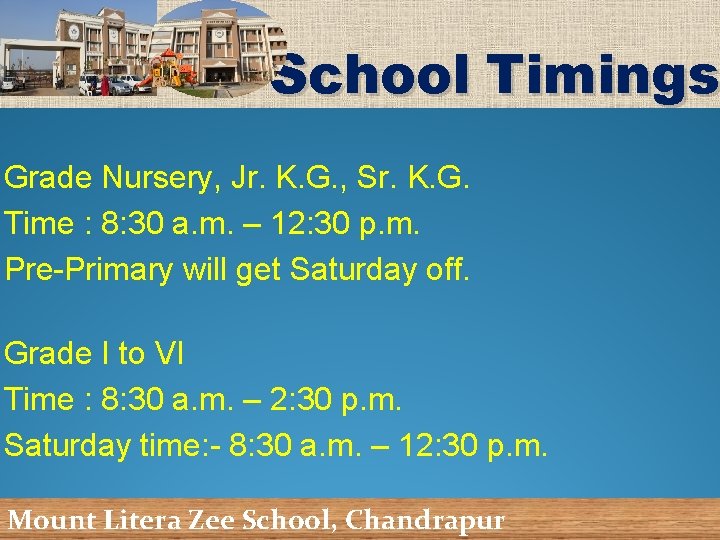 School Timings

Grade Nursery, Jr. K.G., Sr. K.G.
Time : 8:30 a.m. – 12:30 p.m.
Pre-Primary will get Saturday off.

Grade I to VI
Time : 8:30 a.m. – 2:30 p.m.
Saturday time:- 8:30 a.m. – 12:30 p.m.

Mount Litera Zee School, Chandrapur